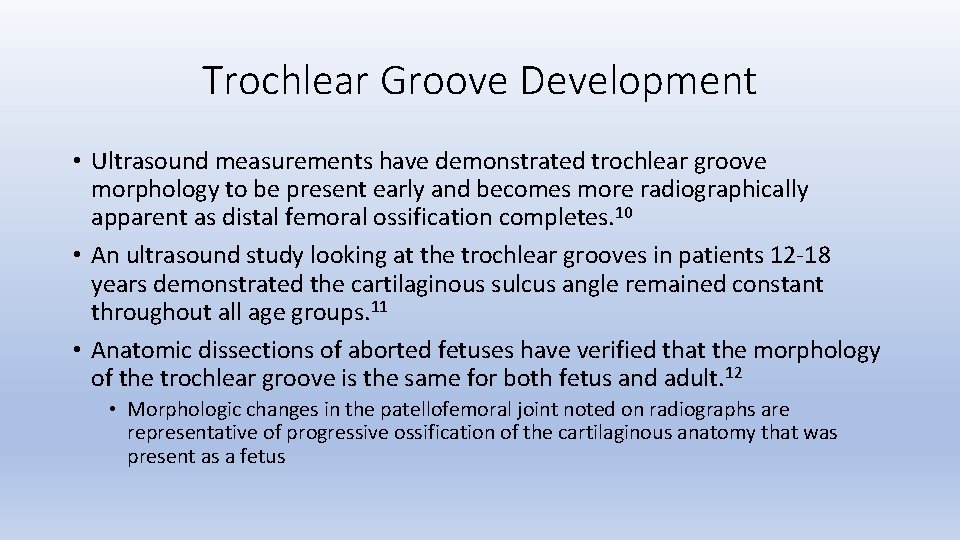 Trochlear Groove Development

• Ultrasound measurements have demonstrated trochlear groove morphology to be present early and becomes more radiographically apparent as distal femoral ossification completes.$^{10}$

• An ultrasound study looking at the trochlear grooves in patients 12-18 years demonstrated the cartilaginous sulcus angle remained constant throughout all age groups.$^{11}$

• Anatomic dissections of aborted fetuses have verified that the morphology of the trochlear groove is the same for both fetus and adult.$^{12}$

• Morphologic changes in the patellofemoral joint noted on radiographs are representative of progressive ossification of the cartilaginous anatomy that was present as a fetus